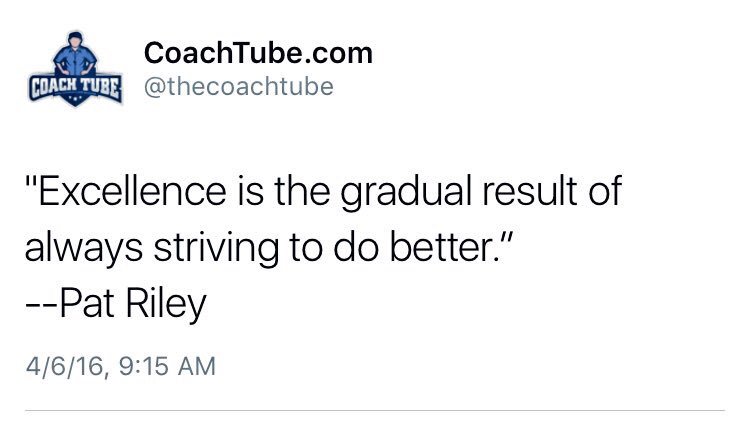 COACH TUBE

CoachTube.com
@thecoachtube

"Excellence is the gradual result of always striving to do better."
--Pat Riley

4/6/16, 9:15 AM